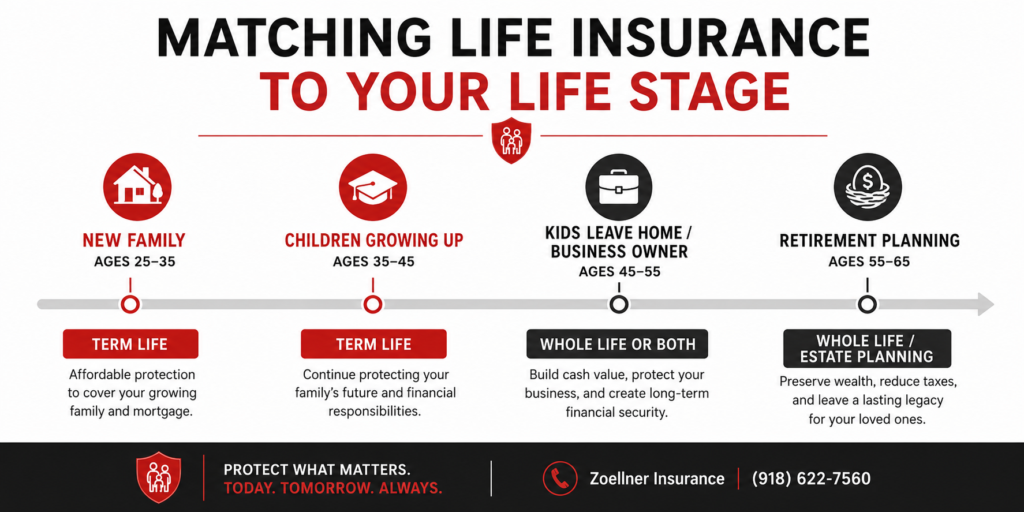 MATCHING LIFE INSURANCE
TO YOUR LIFE STAGE

NEW FAMILY
AGES 25–35

TERM LIFE

Affordable protection to cover your growing family and mortgage.

CHILDREN GROWING UP
AGES 35–45

TERM LIFE

Continue protecting your family's future and financial responsibilities.

KIDS LEAVE HOME / BUSINESS OWNER
AGES 45–55

WHOLE LIFE OR BOTH

Build cash value, protect your business, and create long-term financial security.

RETIREMENT PLANNING
AGES 55–65

WHOLE LIFE / ESTATE PLANNING

Preserve wealth, reduce taxes, and leave a lasting legacy for your loved ones.

PROTECT WHAT MATTERS.
TODAY. TOMORROW. ALWAYS.

Zoellner Insurance | (918) 622-7560